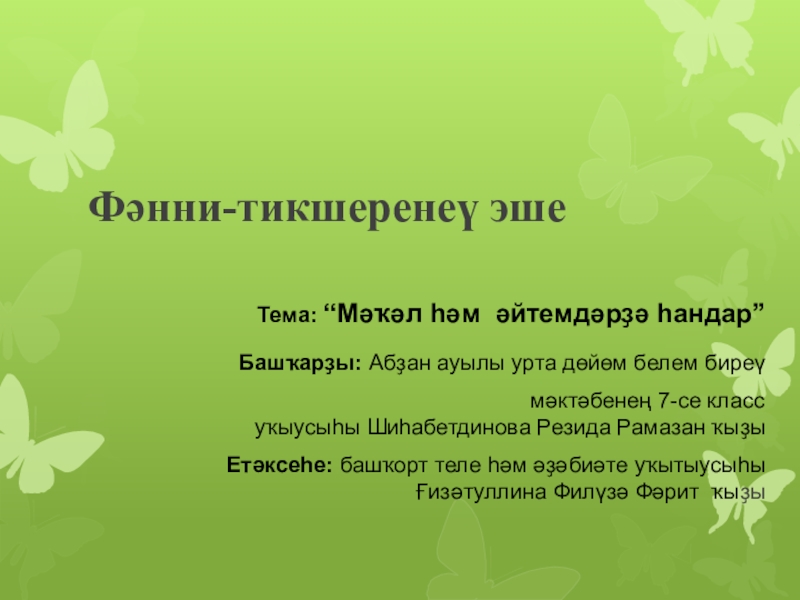 Фәнни-тикшеренеү эше

Тема: “Мәҡәл һәм әйтемдәрҙә һандар”

Башҡарҙы: Абҙан ауылы урта дөйөм белем биреү мәктәбенең 7-се класс уҡыусыһы Шиһабетдинова Резида Рамазан ҡыҙы

Етәксеһе: башҡорт теле һәм әҙәбиәте уҡытыусыһы Ғизәтуллина Филүзә Фәрит ҡыҙы